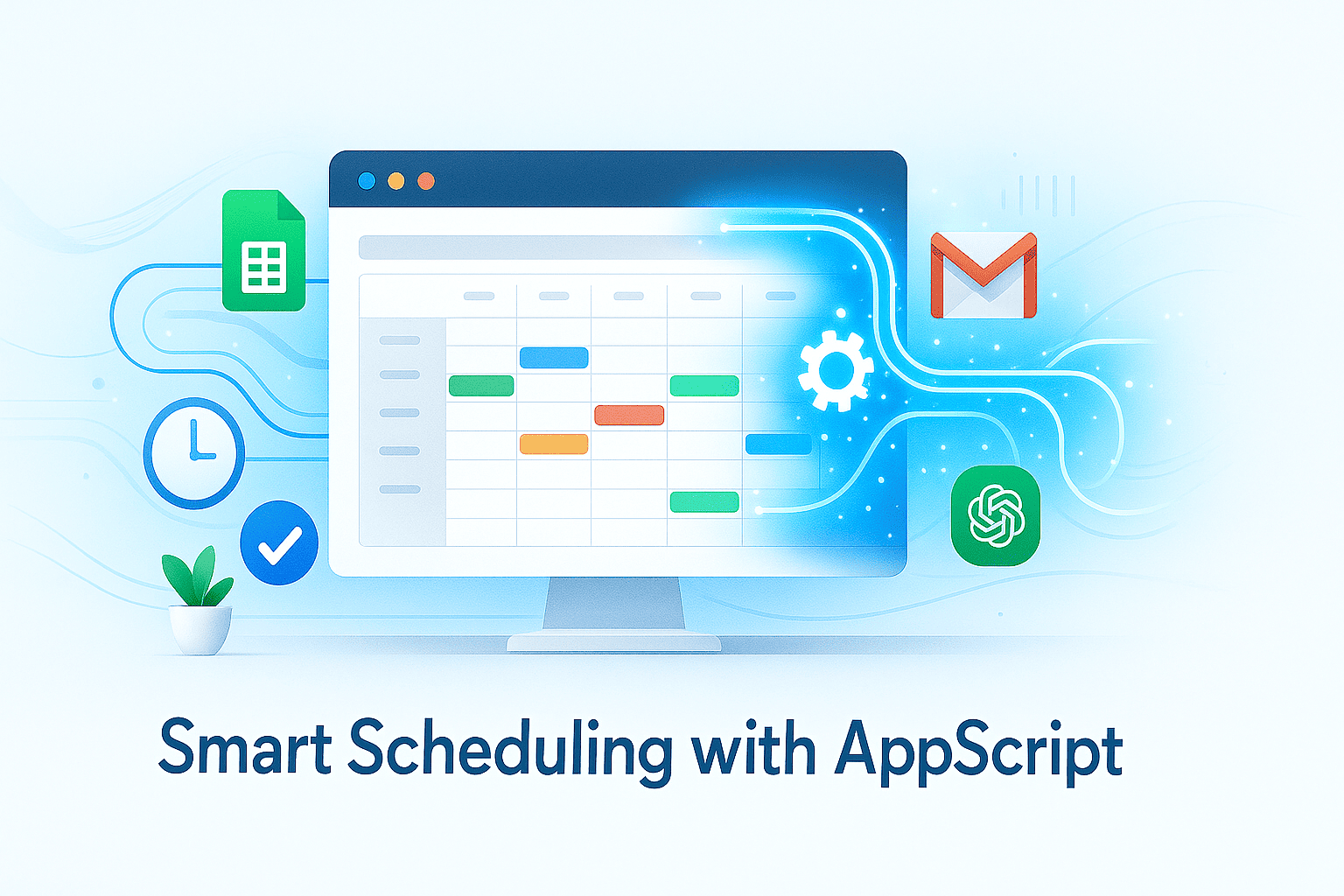 Smart Scheduling with AppScript